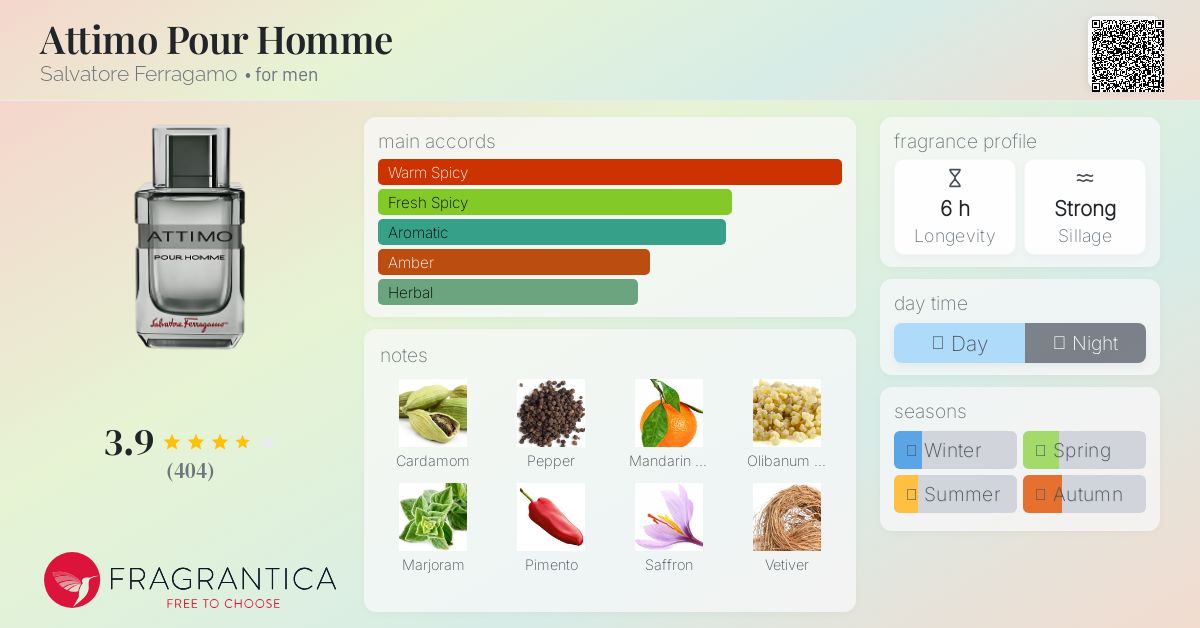 Attimo Pour Homme
Salvatore Ferragamo • for men

ATTIMO
POUR HOMME
Salvatore Ferragamo

3.9
(404)

FRAGRANTICA
FREE TO CHOOSE

main accords
Warm Spicy
Fresh Spicy
Aromatic
Amber
Herbal

notes
Cardamom
Pepper
Mandarin ...
Olibanum ...
Marjoram
Pimento
Saffron
Vetiver

fragrance profile
6 h
Longevity
Strong
Sillage

day time
Day
Night

seasons
Winter
Spring
Summer
Autumn